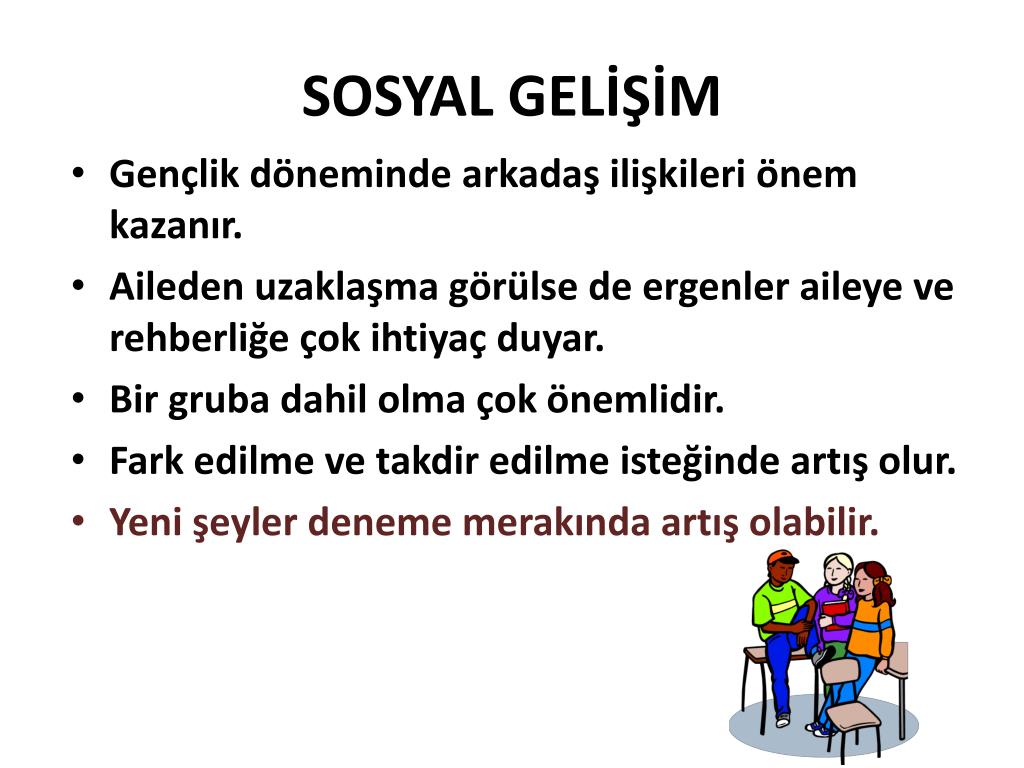 SOSYAL GELİŞİM

• Gençlik döneminde arkadaş ilişkileri önem kazanır.
• Aileden uzaklaşma görülse de ergenler aileye ve rehberliğe çok ihtiyaç duyar.
• Bir gruba dahil olma çok önemlidir.
• Fark edilme ve takdir edilme isteğinde artış olur.
• Yeni şeyler deneme merakında artış olabilir.